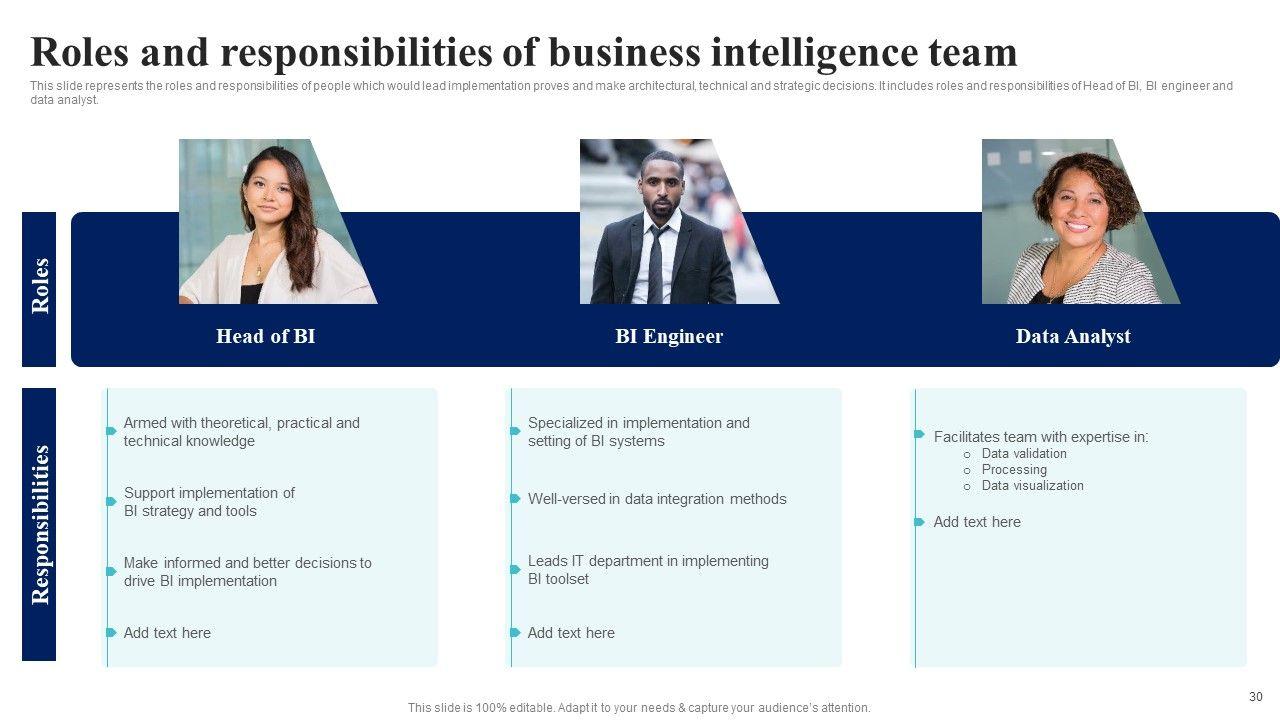 Roles and responsibilities of business intelligence team

This slide represents the roles and responsibilities of people which would lead implementation proves and make architectural, technical and strategic decisions. It includes roles and responsibilities of Head of BI, BI engineer and data analyst.

Roles

Head of BI

BI Engineer

Data Analyst

Responsibilities

Armed with theoretical, practical and technical knowledge

Support implementation of BI strategy and tools

Make informed and better decisions to drive BI implementation

Add text here

Specialized in implementation and setting of BI systems

Well-versed in data integration methods

Leads IT department in implementing BI toolset

Add text here

Facilitates team with expertise in:
o Data validation
o Processing
o Data visualization

Add text here

30

This slide is 100% editable. Adapt it to your needs & capture your audience's attention.